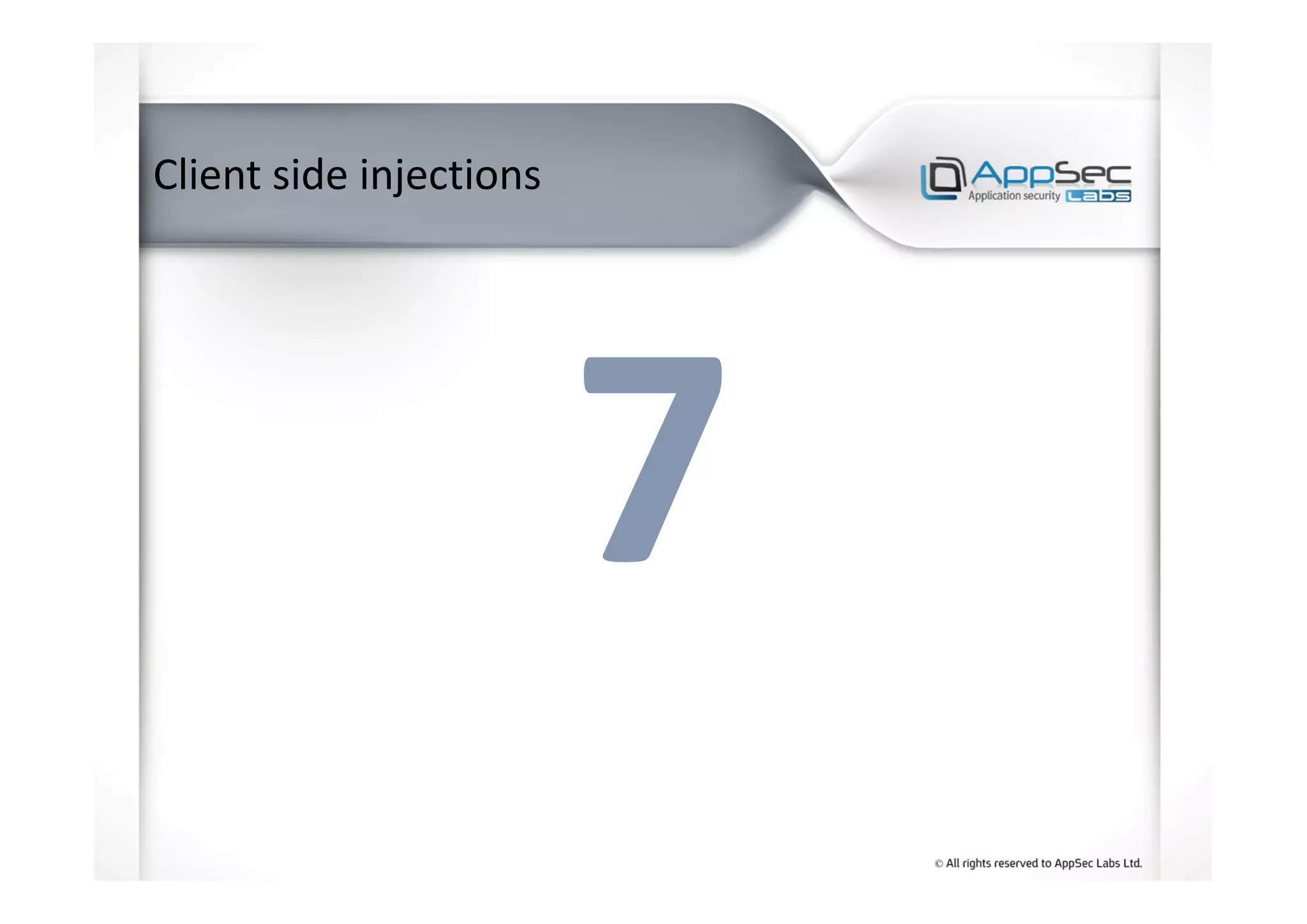 Client side injections

AppSec
Application security Labs

7

© All rights reserved to AppSec Labs Ltd.